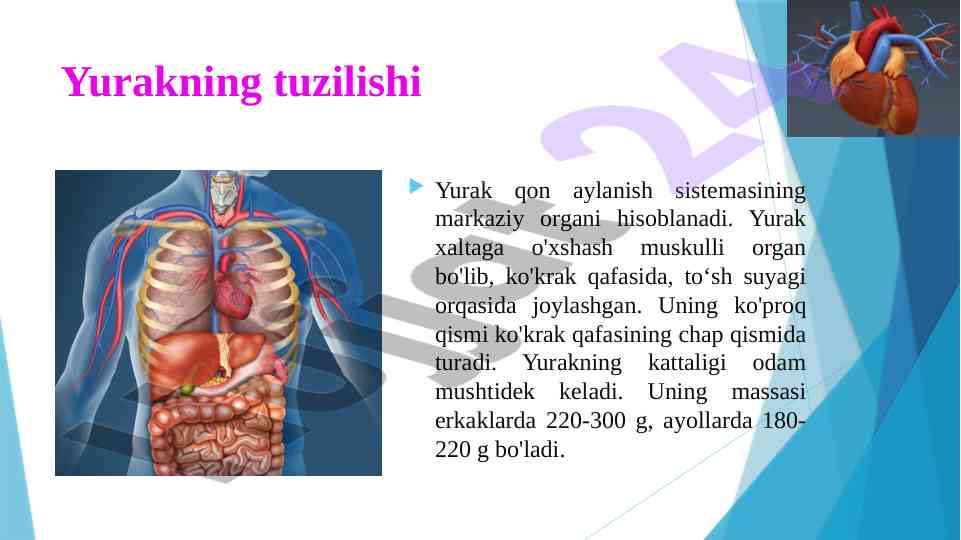 Yurakning tuzilishi

Yurak qon aylanish sistemasining markaziy organi hisoblanadi. Yurak xaltaga o'xshash muskulli organ bo'lib, ko'krak qafasida, to‘sh suyagi orqasida joylashgan. Uning ko'proq qismi ko'krak qafasining chap qismida turadi. Yurakning kattaligi odam mushtidek keladi. Uning massasi erkaklarda 220-300 g, ayollarda 180-220 g bo'ladi.